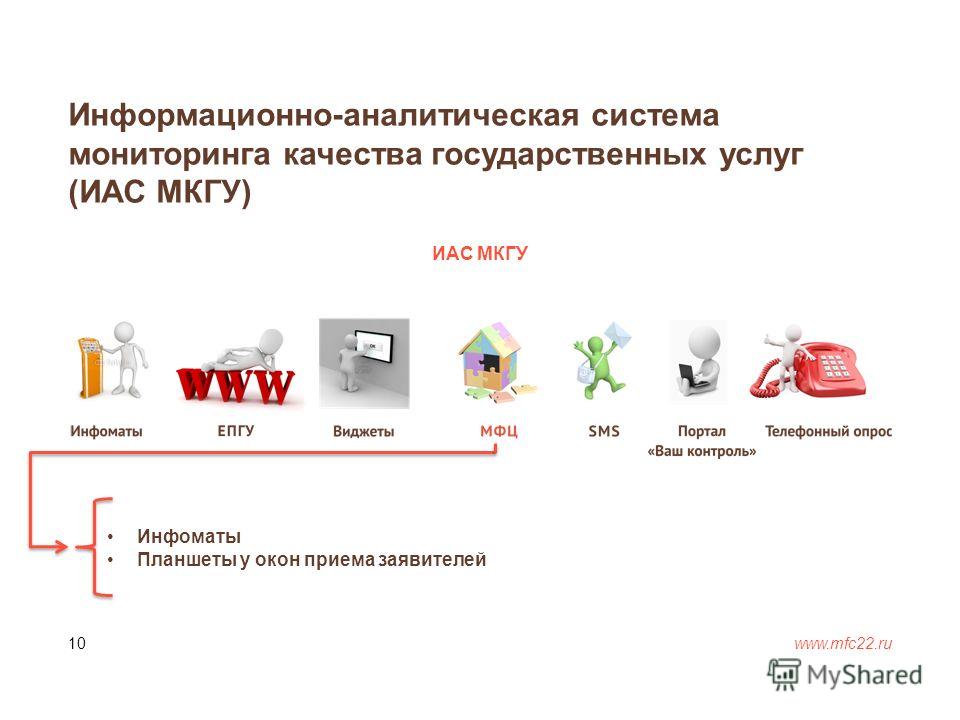 Информационно-аналитическая система мониторинга качества государственных услуг (ИАС МКГУ)

ИАС МКГУ

WWW

Инфоматы
ЕПГУ
Виджеты
МФЦ
SMS
Портал «Ваш контроль»
Телефонный опрос

• Инфоматы
• Планшеты у окон приема заявителей

10

www.mfc22.ru

MyShared